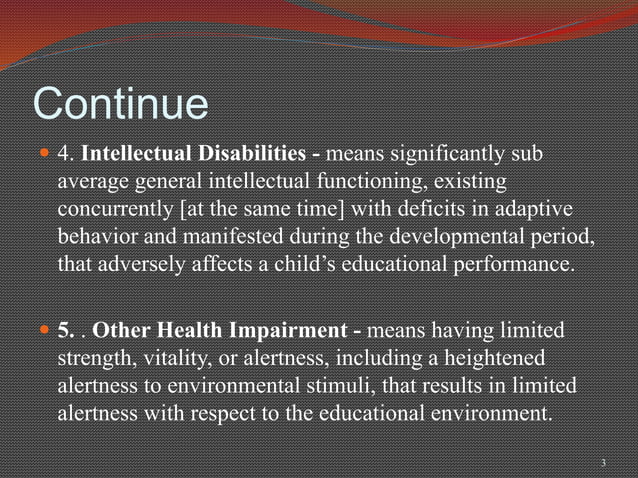 Continue

4. Intellectual Disabilities - means significantly sub average general intellectual functioning, existing concurrently [at the same time] with deficits in adaptive behavior and manifested during the developmental period, that adversely affects a child’s educational performance.

5. . Other Health Impairment - means having limited strength, vitality, or alertness, including a heightened alertness to environmental stimuli, that results in limited alertness with respect to the educational environment.

3